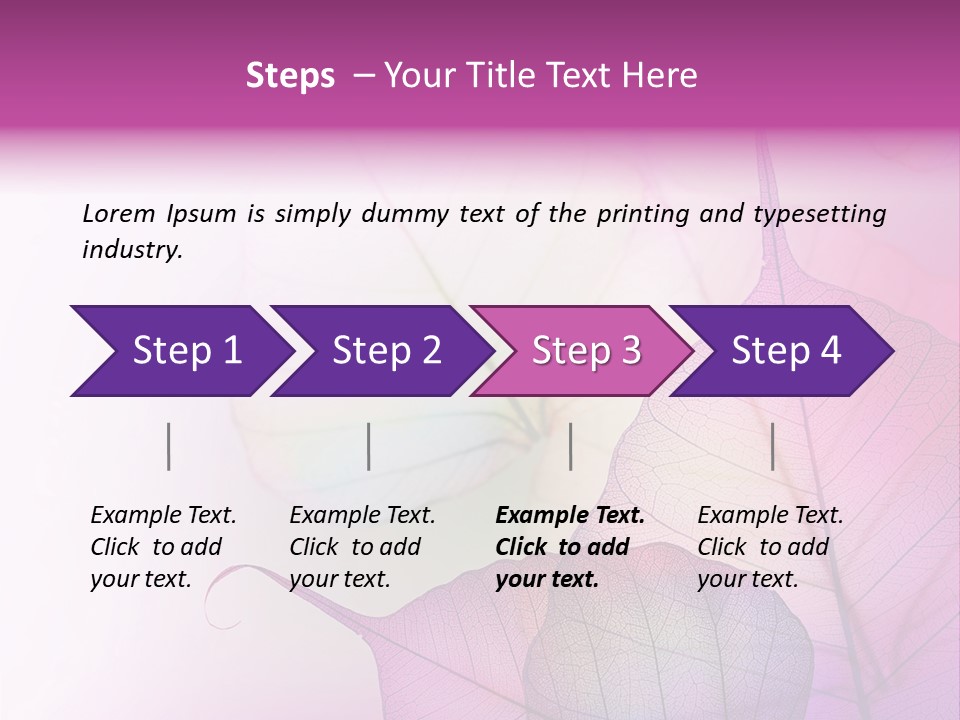 Steps – Your Title Text Here

Lorem Ipsum is simply dummy text of the printing and typesetting industry.

Step 1

Step 2

Step 3

Step 4

Example Text. Click to add your text.

Example Text. Click to add your text.

Example Text. Click to add your text.

Example Text. Click to add your text.